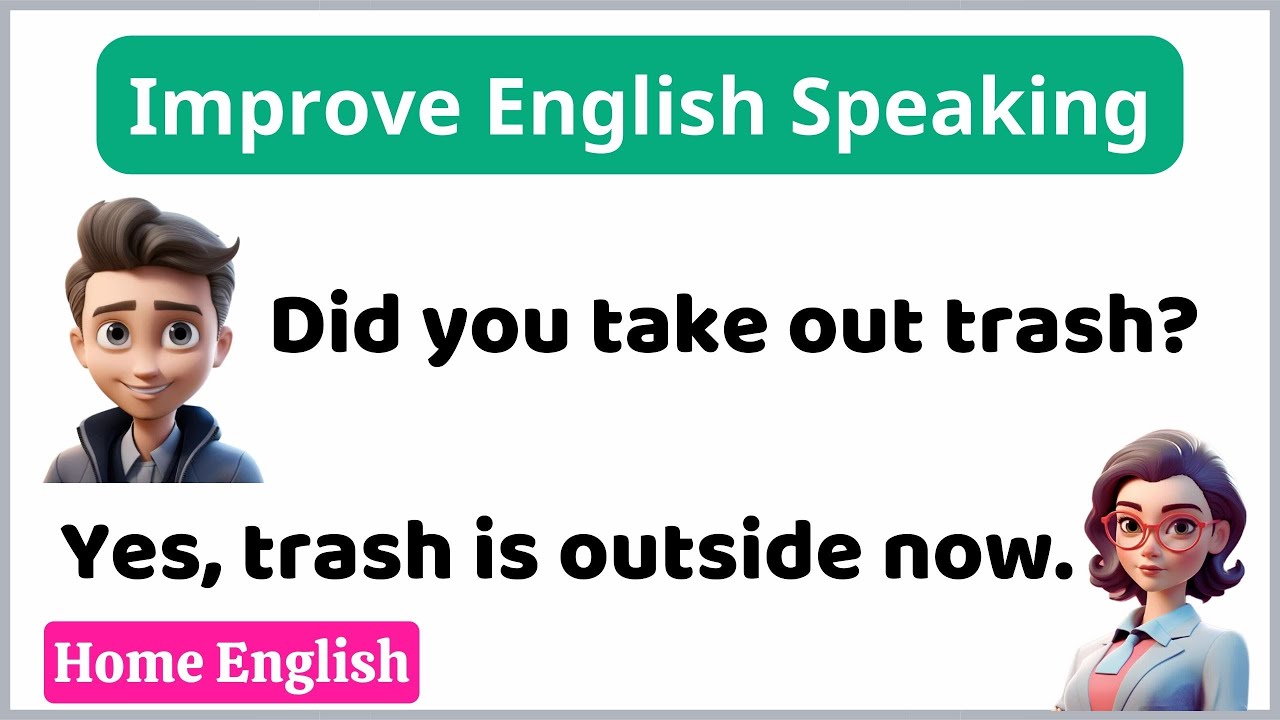 Improve English Speaking

Did you take out trash?

Yes, trash is outside now.

Home English